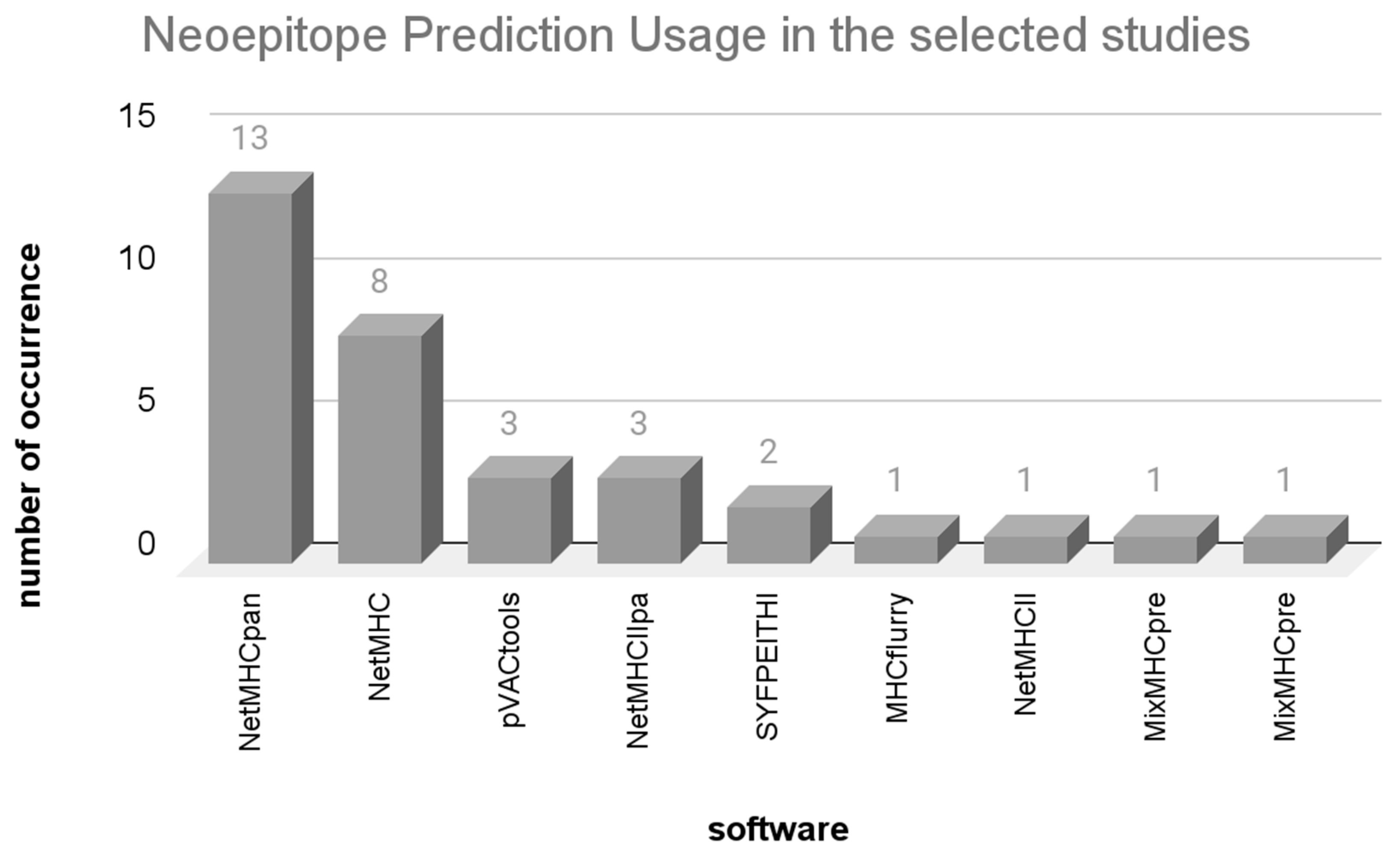 Neoepitope Prediction Usage in the selected studies

number of occurrence

15
10
5
0

13
8
3
3
2
1
1
1
1

NetMHCpan
NetMHC
pVACtools
NetMHCIIpa
SYFPEITHI
MHCflurry
NetMHCII
MixMHCpre
MixMHCpre

software